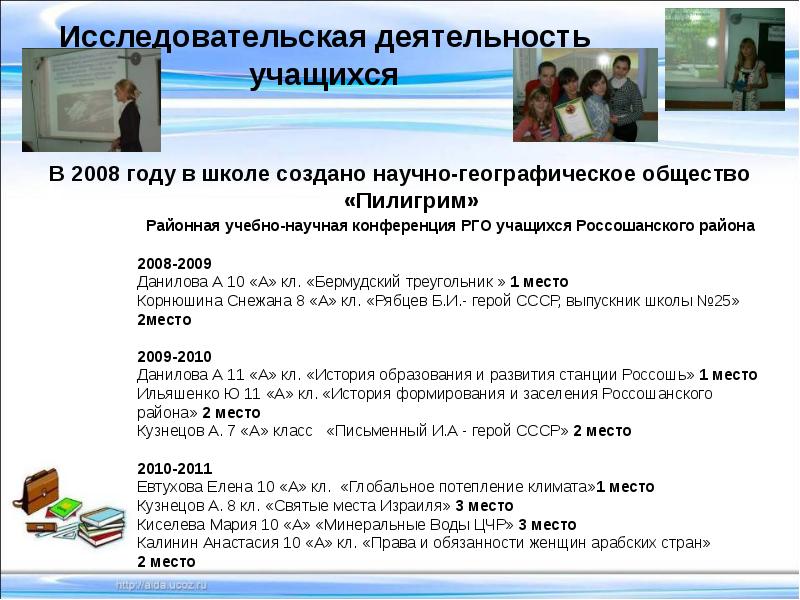 Исследовательская деятельность учащихся

В 2008 году в школе создано научно-географическое общество «Пилигрим»

Районная учебно-научная конференция РГО учащихся Россошанского района

2008-2009
Данилова А 10 «А» кл. «Бермудский треугольник » 1 место
Корнюшина Снежана 8 «А» кл. «Рябцев Б.И.- герой СССР, выпускник школы №25» 2место

2009-2010
Данилова А 11 «А» кл. «История образования и развития станции Россошь» 1 место
Ильяшенко Ю 11 «А» кл. «История формирования и заселения Россошанского района» 2 место
Кузнецов А. 7 «А» класс «Письменный И.А - герой СССР» 2 место

2010-2011
Евтухова Елена 10 «А» кл. «Глобальное потепление климата»1 место
Кузнецов А. 8 кл. «Святые места Израиля» 3 место
Киселева Мария 10 «А» «Минеральные Воды ЦЧР» 3 место
Калинин Анастасия 10 «А» кл. «Права и обязанности женщин арабских стран» 2 место

http://aida.ucoz.ru